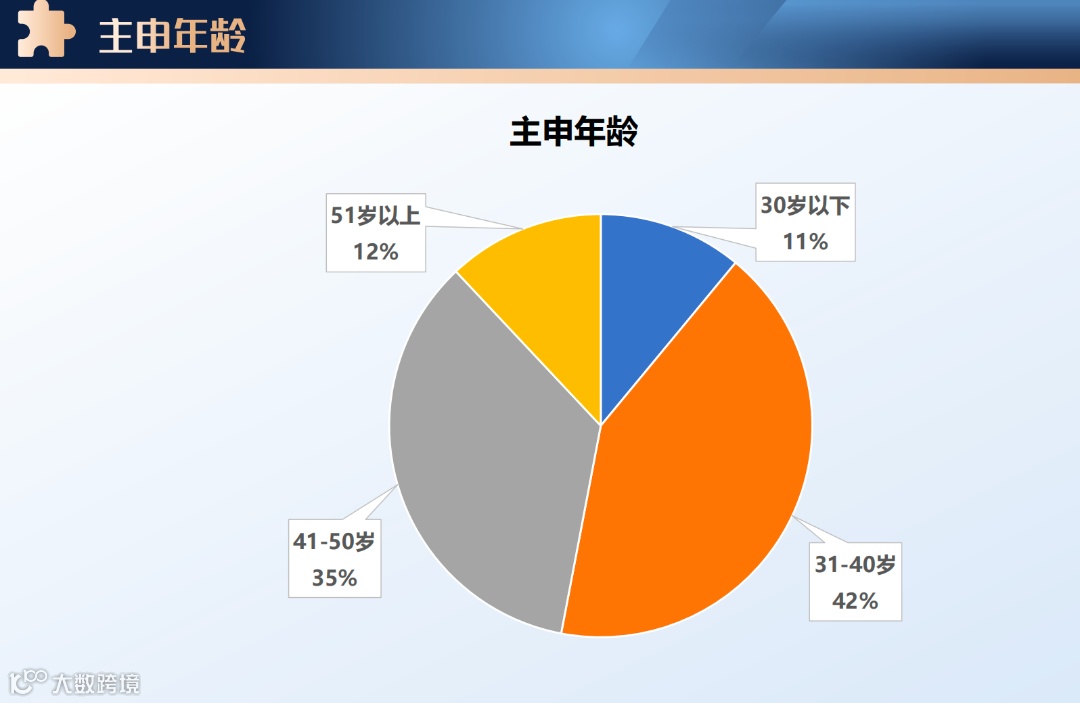 主申年龄

主申年龄

51岁以上
12%

30岁以下
11%

41-50岁
35%

31-40岁
42%

大数跨境